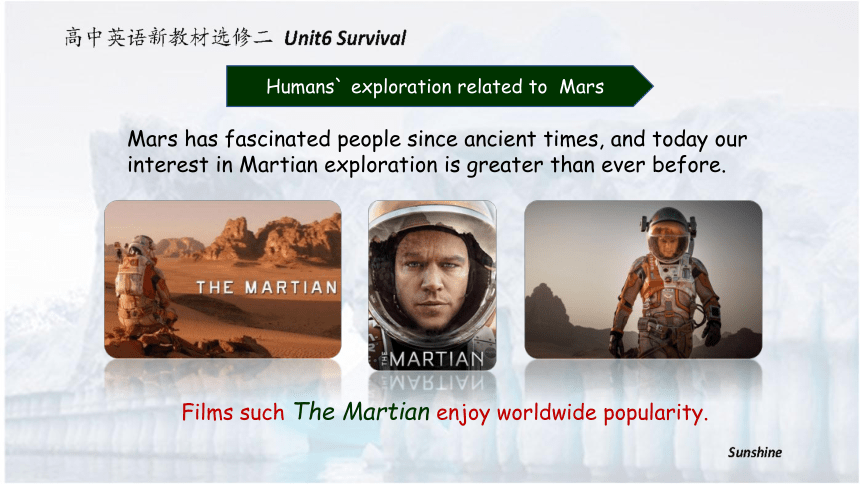 高中英语新教材选修二 Unit6 Survival

Humans` exploration related to Mars

Mars has fascinated people since ancient times, and today our interest in Martian exploration is greater than ever before.

THE MARTIAN

THE MARTIAN

Films such The Martian enjoy worldwide popularity.

Sunshine